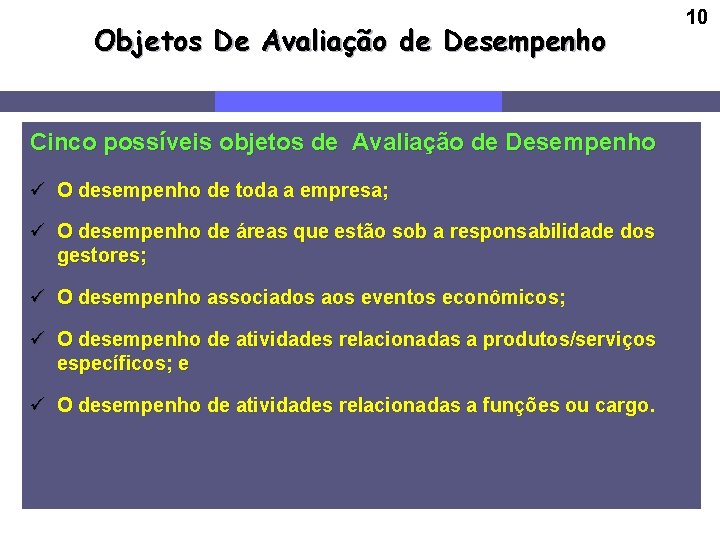 10

Objetos De Avaliação de Desempenho

Cinco possíveis objetos de Avaliação de Desempenho

✓ O desempenho de toda a empresa;

✓ O desempenho de áreas que estão sob a responsabilidade dos gestores;

✓ O desempenho associados aos eventos econômicos;

✓ O desempenho de atividades relacionadas a produtos/serviços específicos; e

✓ O desempenho de atividades relacionadas a funções ou cargo.